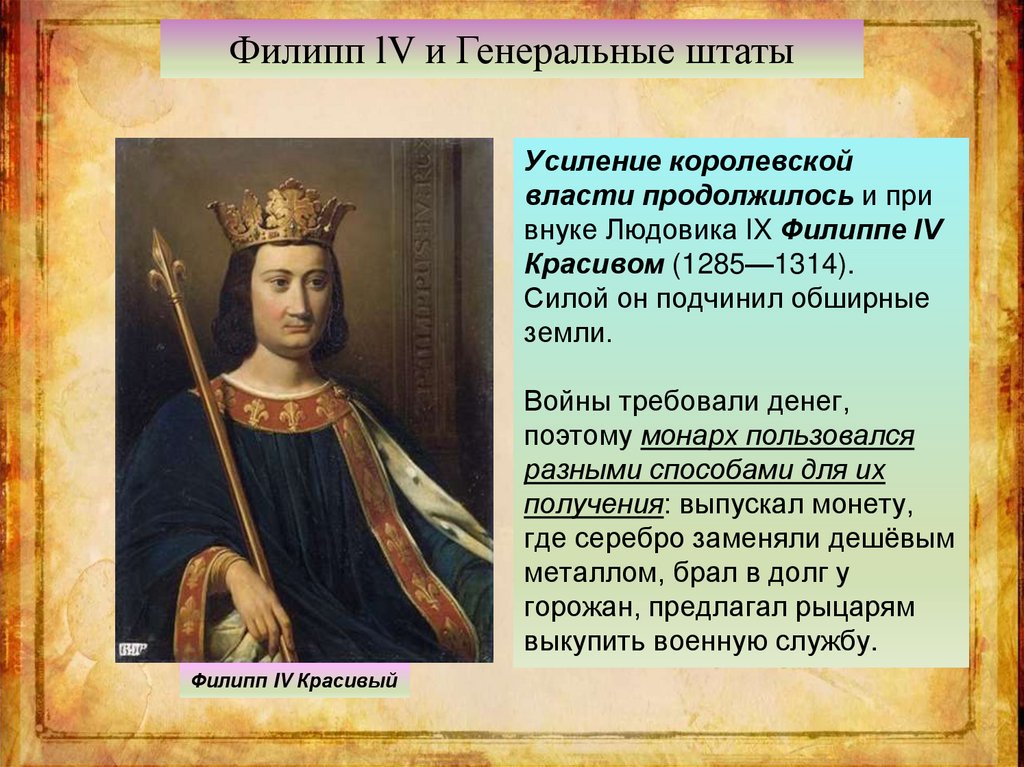 Филипп IV и Генеральные штаты

Усиление королевской власти продолжилось и при внуке Людовика IX Филиппе IV Красивом (1285—1314). Силой он подчинил обширные земли.

Войны требовали денег, поэтому монарх пользовался разными способами для их получения: выпускал монету, где серебро заменяли дешёвым металлом, брал в долг у горожан, предлагал рыцарям выкупить военную службу.

Филипп IV Красивый